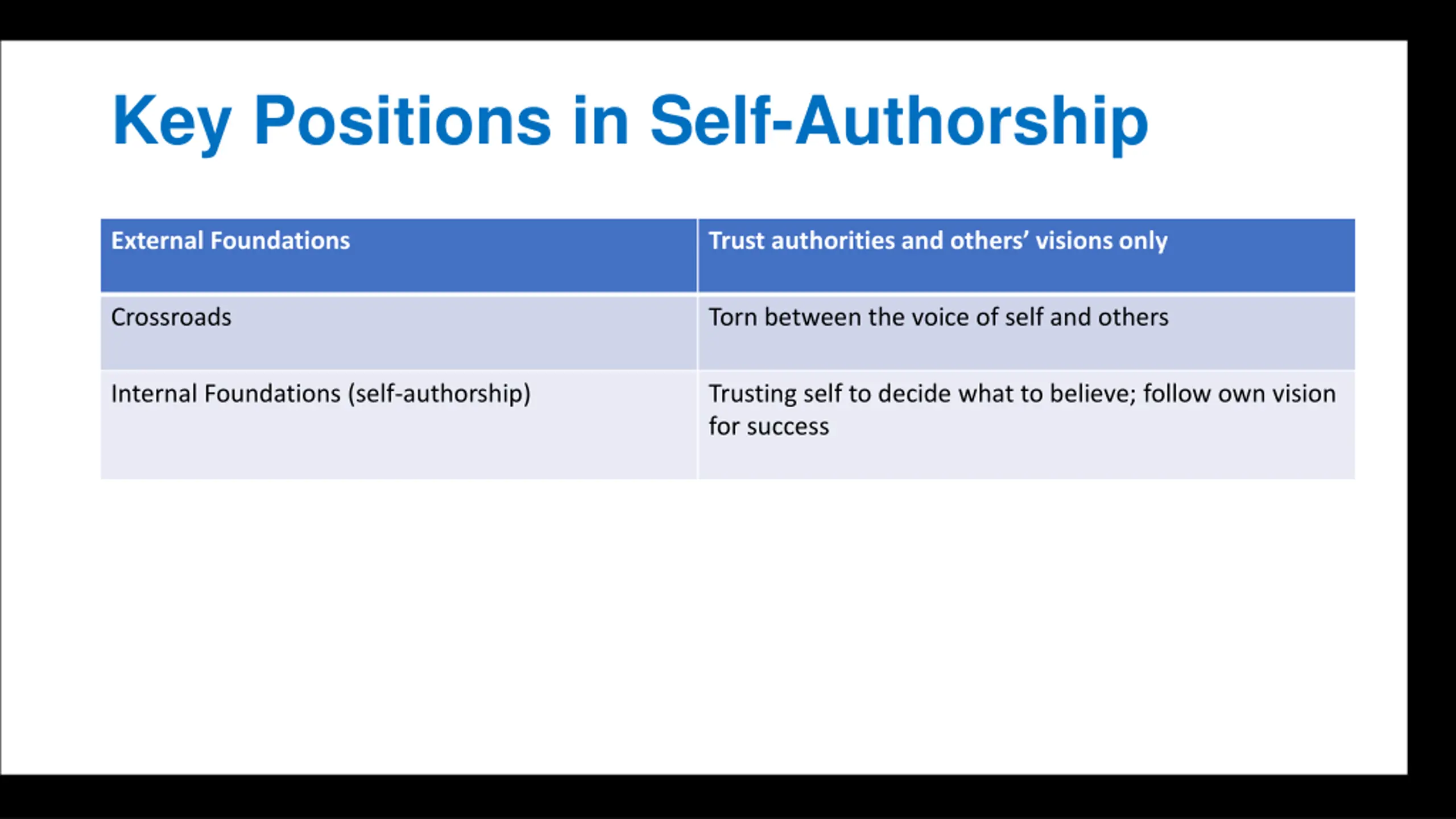 Key Positions in Self-Authorship

| External Foundations | Trust authorities and others' visions only |
|---|---|
| Crossroads | Torn between the voice of self and others |
| Internal Foundations (self-authorship) | Trusting self to decide what to believe; follow own vision for success |